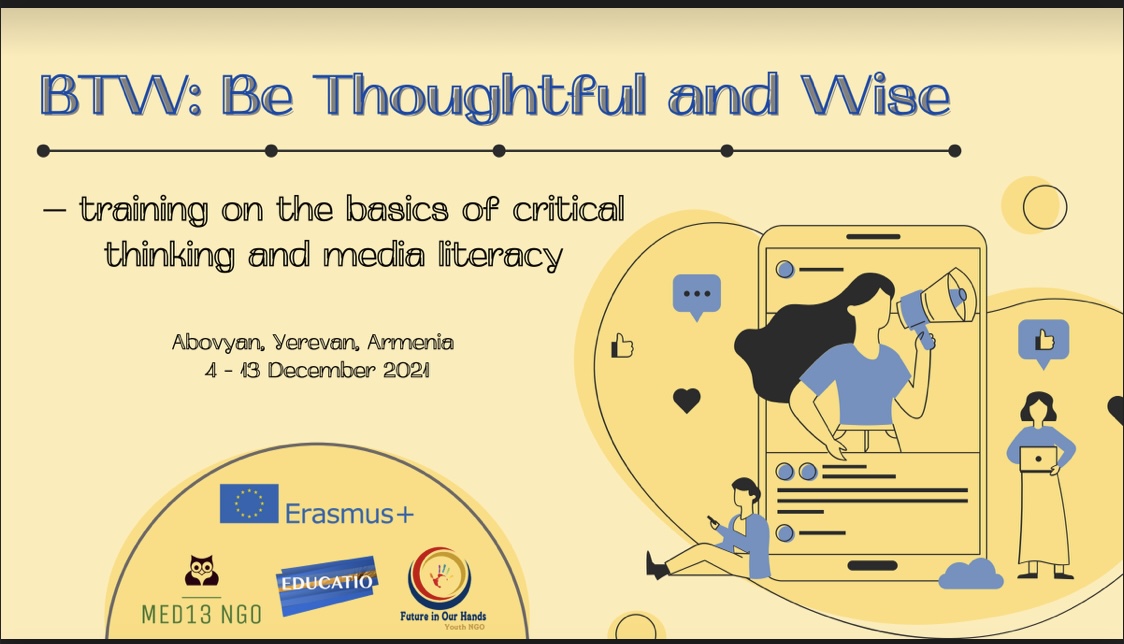 BTW: Be Thoughtful and Wise

– training on the basics of critical thinking and media literacy

Abovyan, Yerevan, Armenia
4 - 13 December 2021

Erasmus+

MED13 NGO

EDUCATIO

Future in Our Hands
Youth NGO